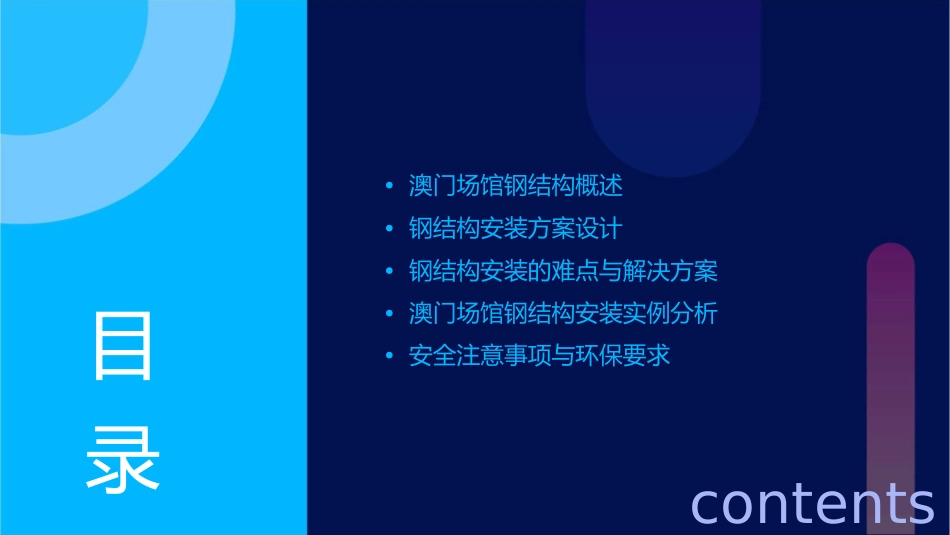 目录

• 澳门场馆钢结构概述
• 钢结构安装方案设计
• 钢结构安装的难点与解决方案
• 澳门场馆钢结构安装实例分析
• 安全注意事项与环保要求

contents